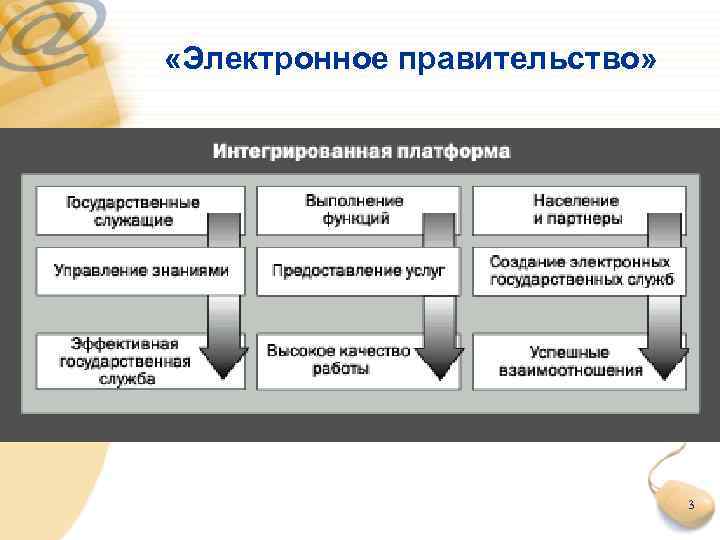 «Электронное правительство»

Интегрированная платформа

Государственные служащие

Управление знаниями

Эффективная государственная служба

Выполнение функций

Предоставление услуг

Высокое качество работы

Население и партнеры

Создание электронных государственных служб

Успешные взаимоотношения

3